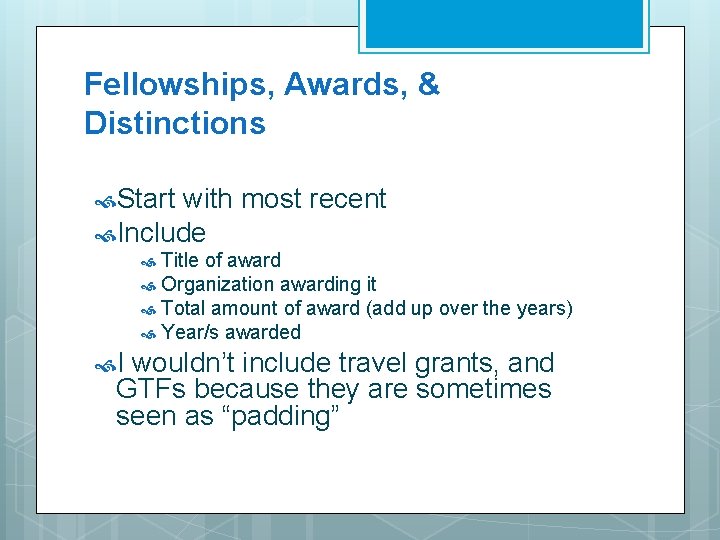 Fellowships, Awards, & Distinctions

Start with most recent

Include

Title of award

Organization awarding it

Total amount of award (add up over the years)

Year/s awarded

I wouldn’t include travel grants, and GTFs because they are sometimes seen as “padding”